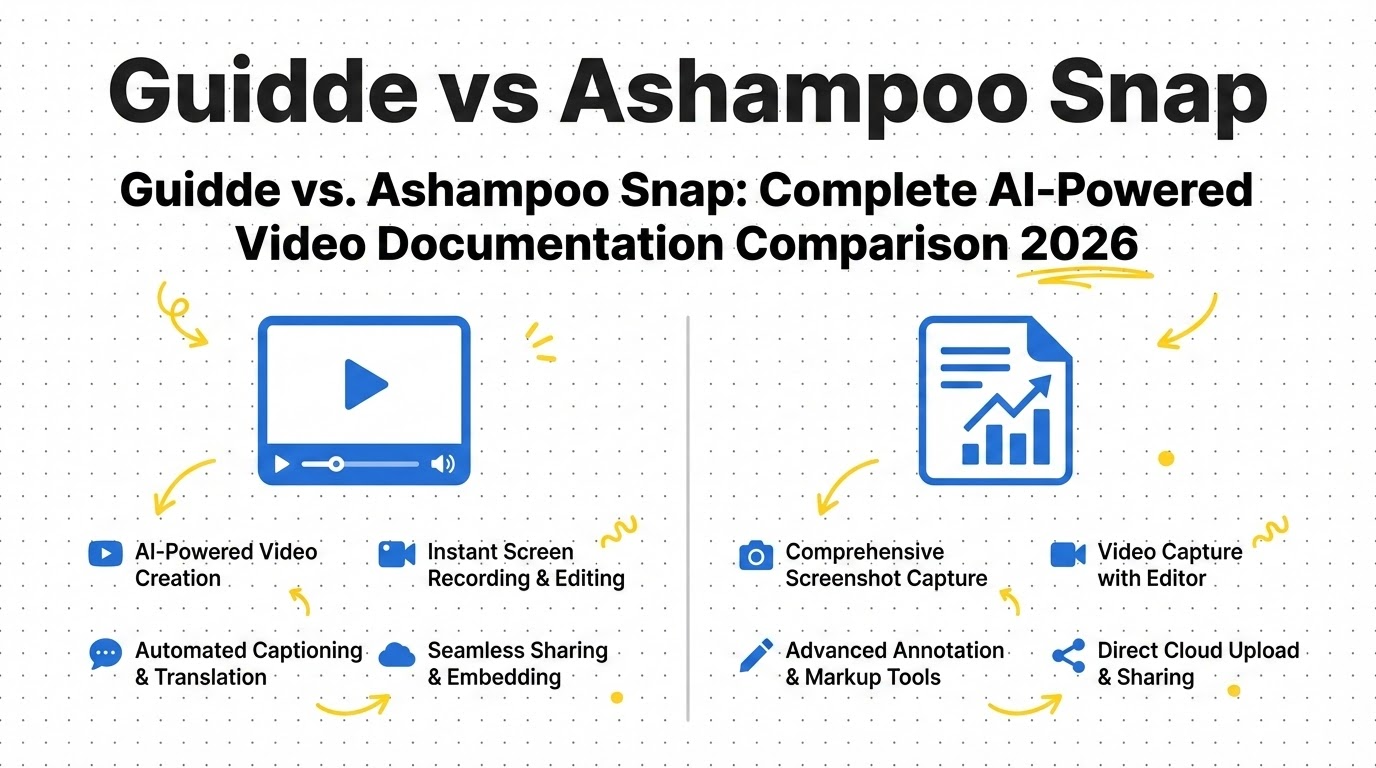 Guidde vs Ashampoo Snap

Guidde vs. Ashampoo Snap: Complete AI-Powered Video Documentation Comparison 2026

AI-Powered Video Creation

Instant Screen Recording & Editing

Automated Captioning & Translation

Seamless Sharing & Embedding

Comprehensive Screenshot Capture

Video Capture with Editor

Advanced Annotation & Markup Tools

Direct Cloud Upload & Sharing